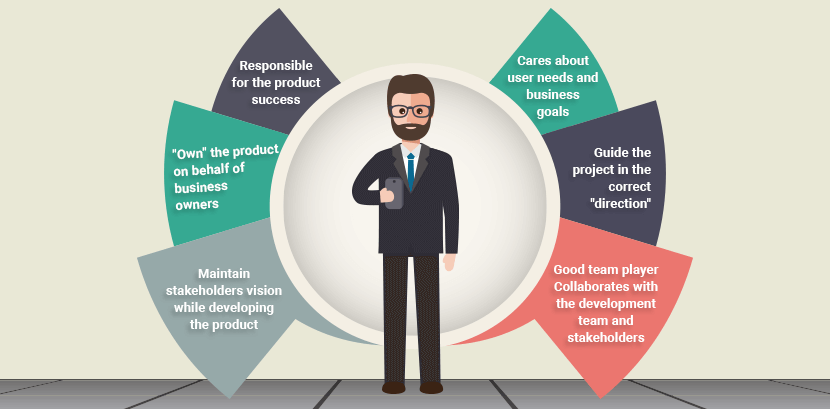 Responsible for the product success

"Own" the product on behalf of business owners

Maintain stakeholders vision while developing the product

Cares about user needs and business goals

Guide the project in the correct "direction"

Good team player Collaborates with the development team and stakeholders